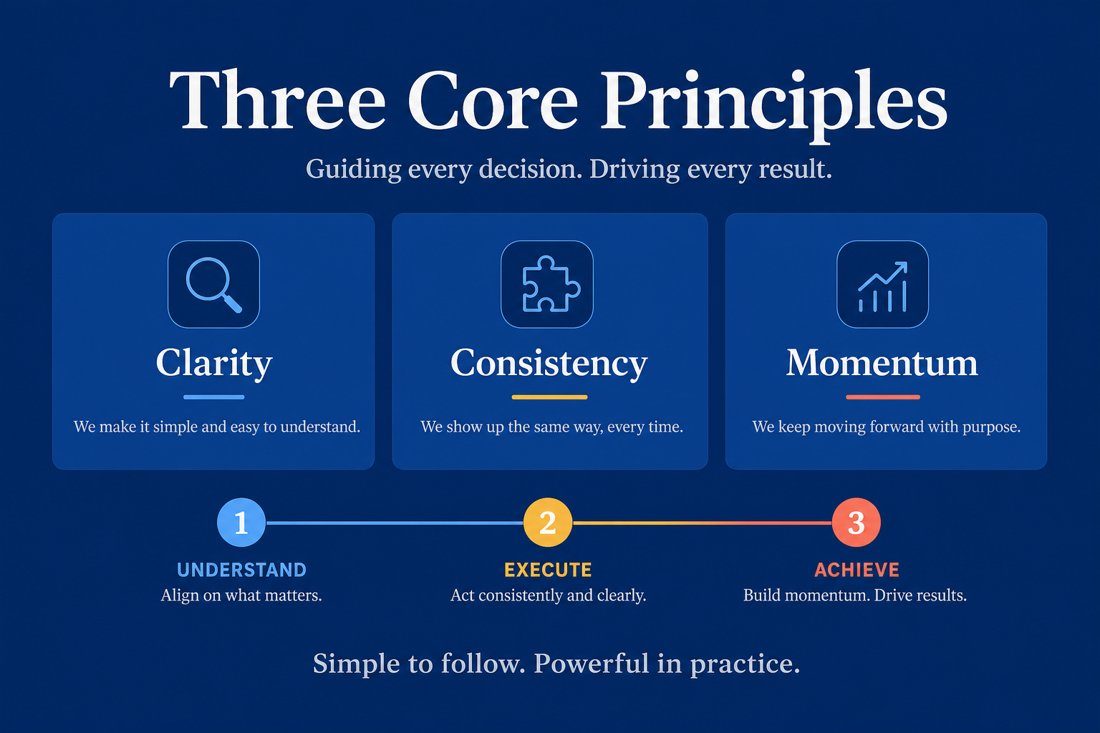 Three Core Principles

Guiding every decision. Driving every result.

Clarity

We make it simple and easy to understand.

Consistency

We show up the same way, every time.

Momentum

We keep moving forward with purpose.

1

UNDERSTAND

Align on what matters.

2

EXECUTE

Act consistently and clearly.

3

ACHIEVE

Build momentum. Drive results.

Simple to follow. Powerful in practice.